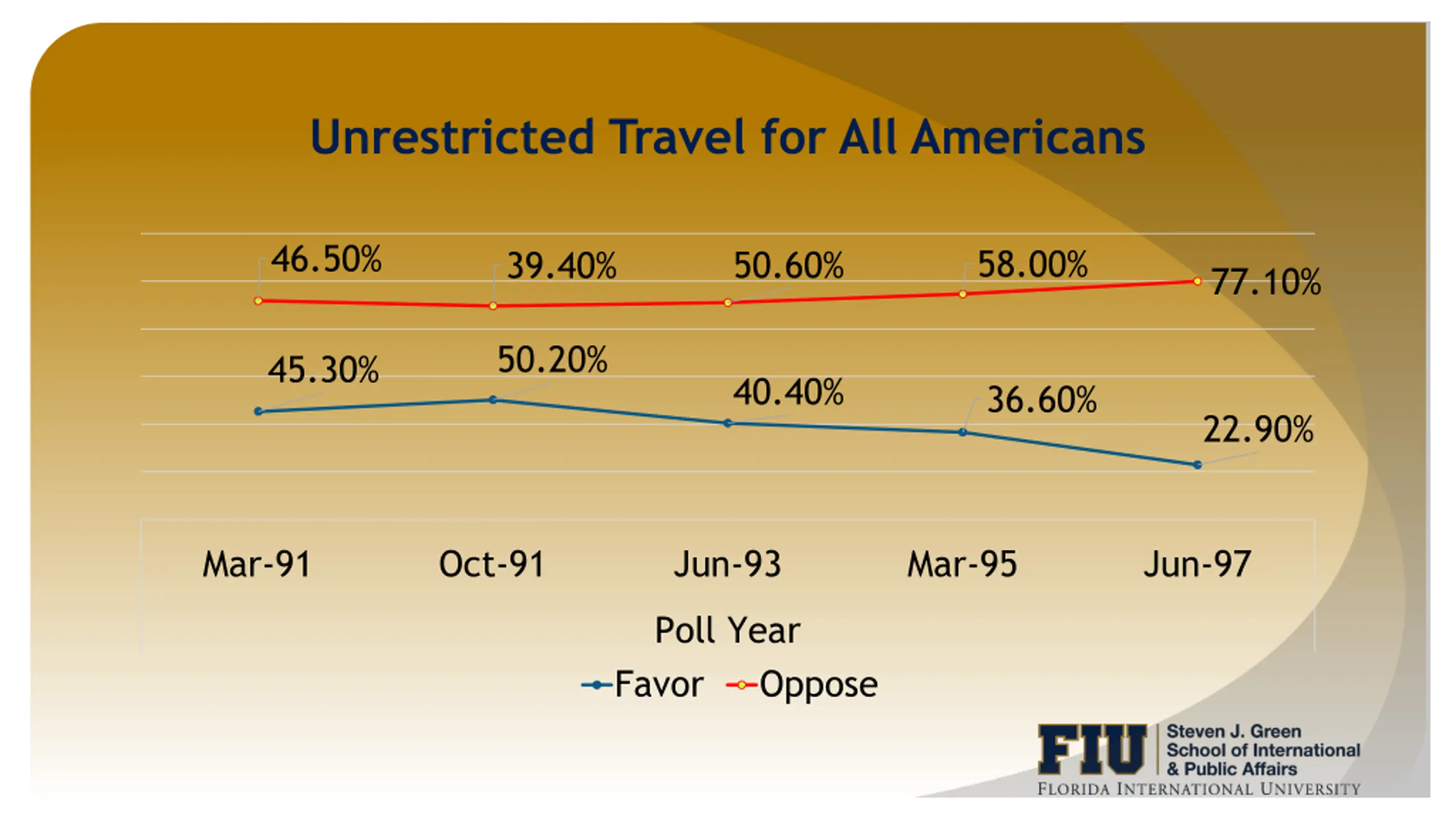 Unrestricted Travel for All Americans

46.50%
39.40%
50.60%
58.00%
77.10%
45.30%
50.20%
40.40%
36.60%
22.90%

Mar-91
Oct-91
Jun-93
Mar-95
Jun-97

Poll Year

Favor
Oppose

FIU
Steven J. Green School of International & Public Affairs
FLORIDA INTERNATIONAL UNIVERSITY